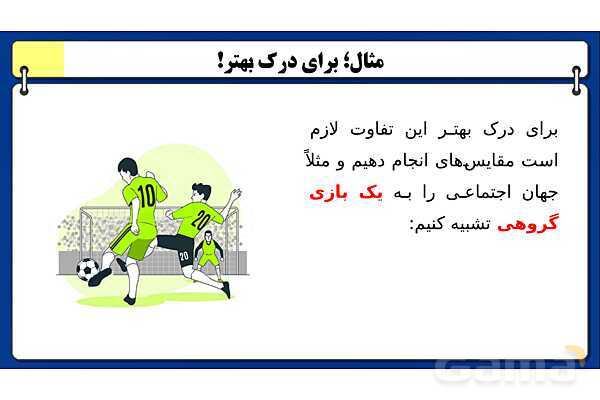 مثال؛ برای درک بهتر!

برای درک بهتر این تفاوت لازم است مقایسه‌های انجام دهیم و مثلاً جهان اجتماعی را به یک بازی گروهی تشبیه کنیم:

10
20
20

Gama